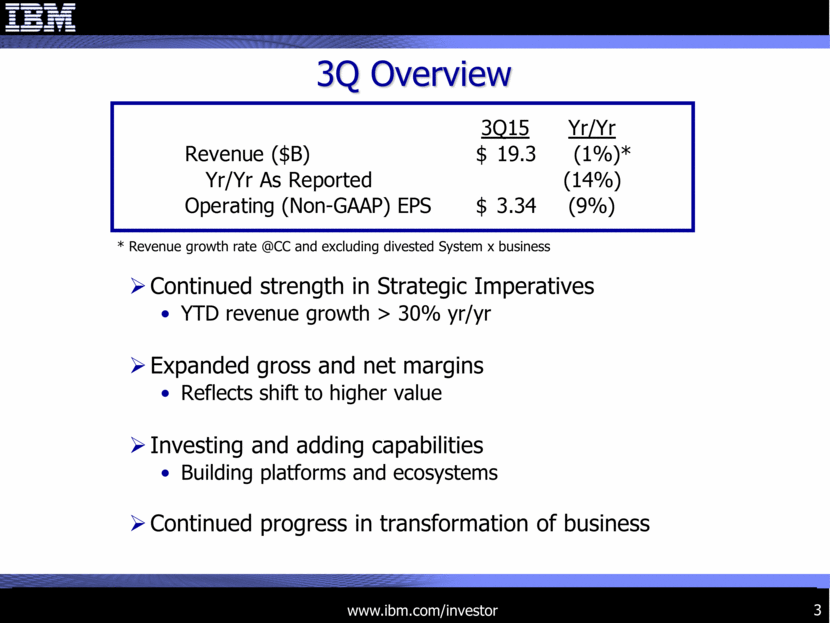 IBM

3Q Overview

| | 3Q15 | Yr/Yr |
|---|---|---|
| Revenue ($B) | $ 19.3 | (1%)* |
| Yr/Yr As Reported | | (14%) |
| Operating (Non-GAAP) EPS | $ 3.34 | (9%) |

* Revenue growth rate @CC and excluding divested System x business

➢ Continued strength in Strategic Imperatives
• YTD revenue growth > 30% yr/yr

➢ Expanded gross and net margins
• Reflects shift to higher value

➢ Investing and adding capabilities
• Building platforms and ecosystems

➢ Continued progress in transformation of business

www.ibm.com/investor

3